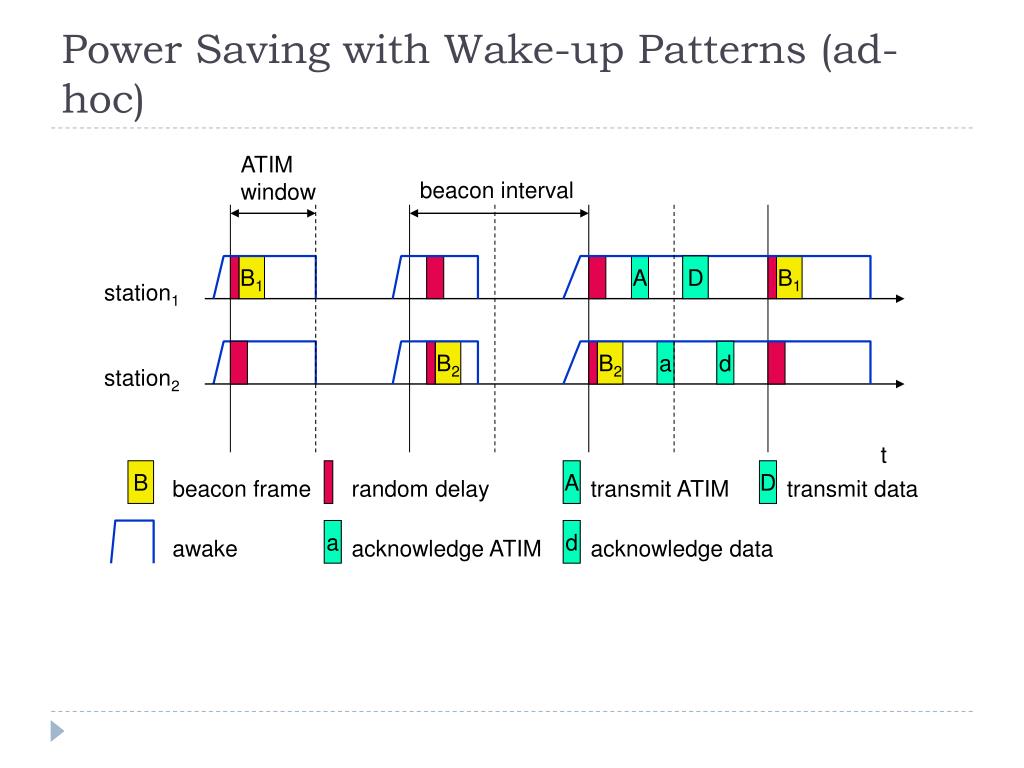 Power Saving with Wake-up Patterns (ad-hoc)

ATIM window

beacon interval

station$_1$

$B_1$

A

D

$B_1$

station$_2$

$B_2$

$B_2$

a

d

t

B beacon frame

random delay

A transmit ATIM

D transmit data

awake

a acknowledge ATIM

d acknowledge data